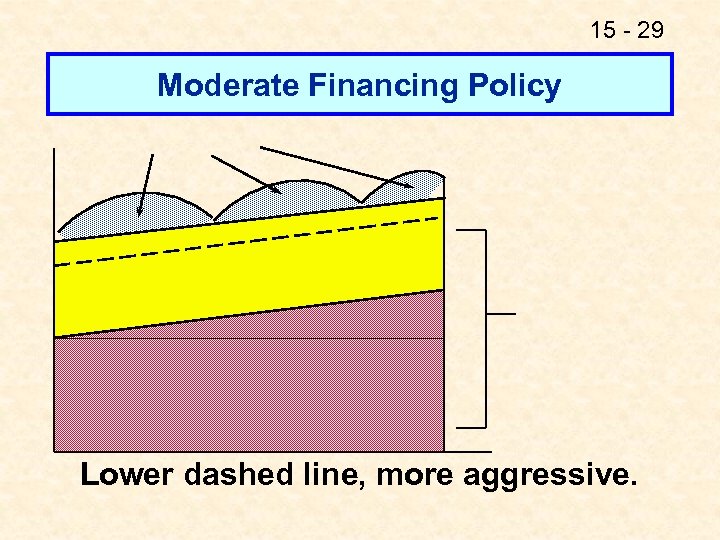 15 - 29

Moderate Financing Policy

Lower dashed line, more aggressive.